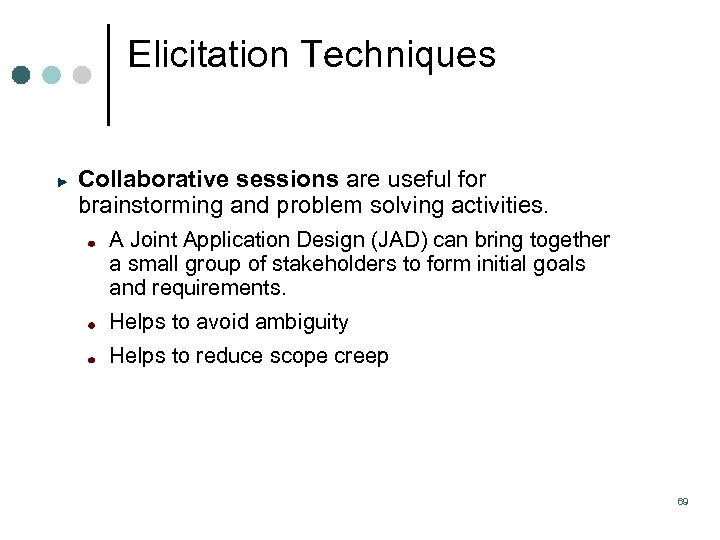 Elicitation Techniques

Collaborative sessions are useful for brainstorming and problem solving activities.

A Joint Application Design (JAD) can bring together a small group of stakeholders to form initial goals and requirements.

Helps to avoid ambiguity

Helps to reduce scope creep

69